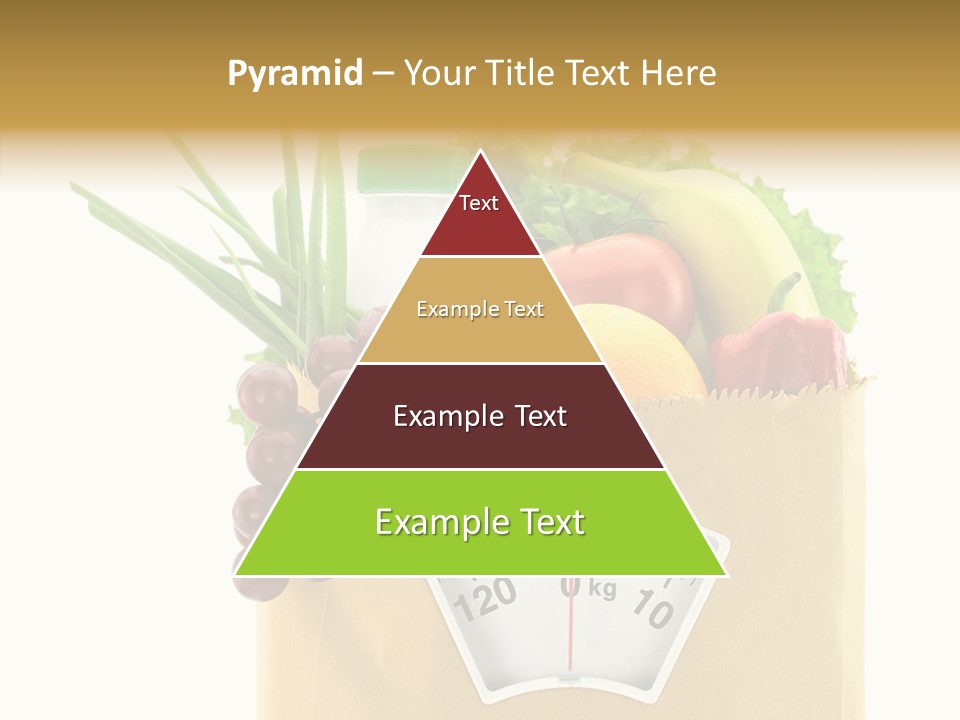 Pyramid – Your Title Text Here

Text

Example Text

Example Text

Example Text

120 0 kg 10